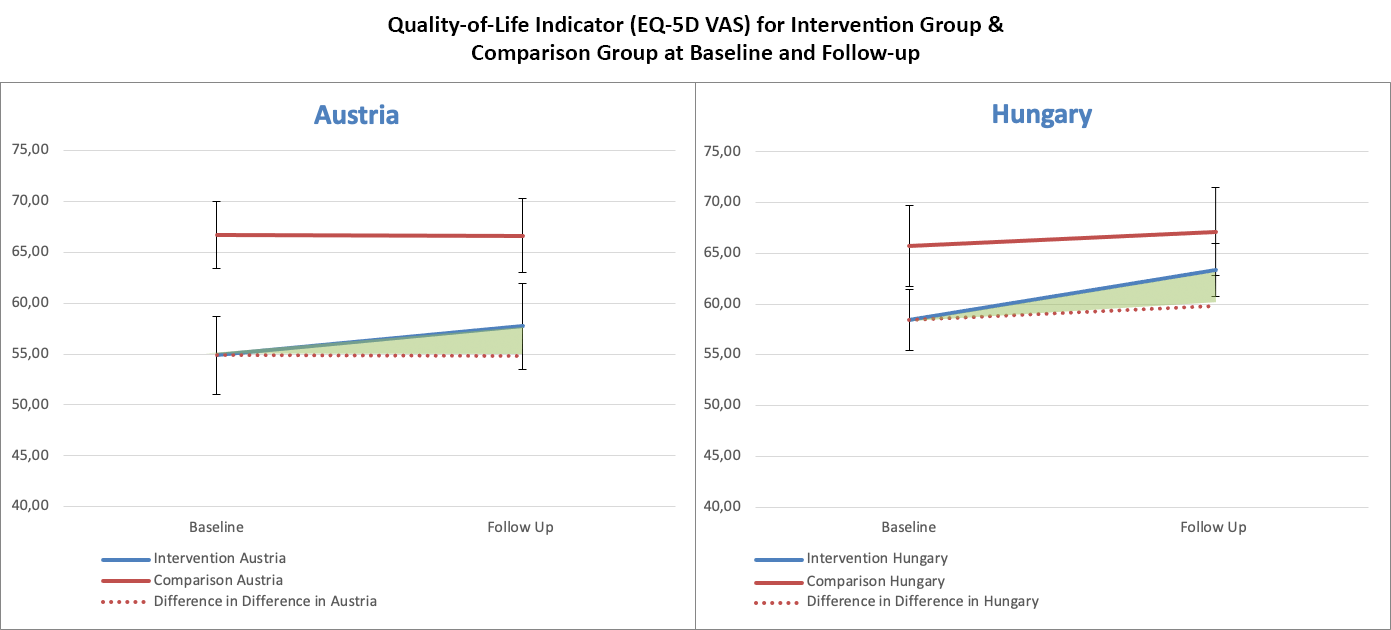 Quality-of-Life Indicator (EQ-5D VAS) for Intervention Group & Comparison Group at Baseline and Follow-up

Austria

75,00
70,00
65,00
60,00
55,00
50,00
45,00
40,00

Baseline
Follow Up

Intervention Austria
Comparison Austria
Difference in Difference in Austria

Hungary

75,00
70,00
65,00
60,00
55,00
50,00
45,00
40,00

Baseline
Follow Up

Intervention Hungary
Comparison Hungary
Difference in Difference in Hungary